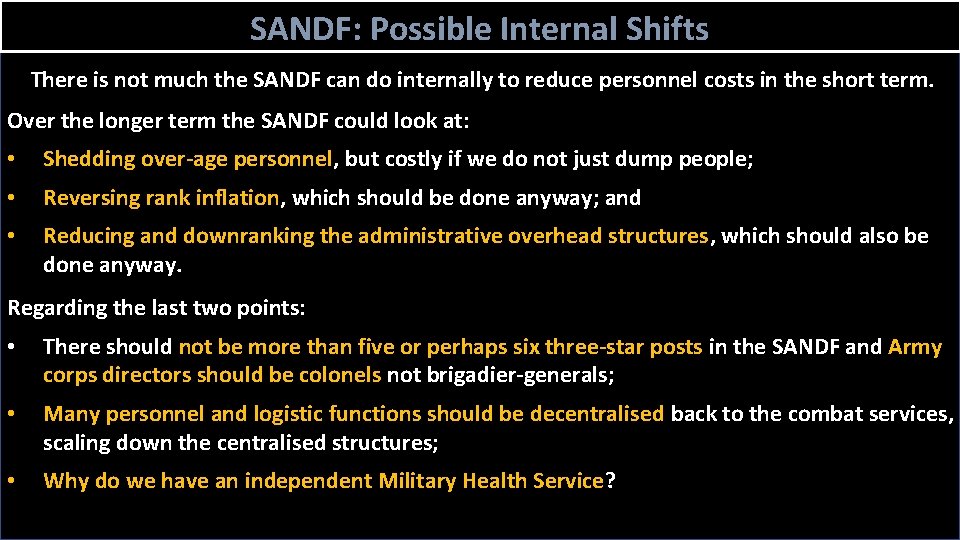 SANDF: Possible Internal Shifts

There is not much the SANDF can do internally to reduce personnel costs in the short term.

Over the longer term the SANDF could look at:

• Shedding over-age personnel, but costly if we do not just dump people;
• Reversing rank inflation, which should be done anyway; and
• Reducing and downranking the administrative overhead structures, which should also be done anyway.

Regarding the last two points:

• There should not be more than five or perhaps six three-star posts in the SANDF and Army corps directors should be colonels not brigadier-generals;
• Many personnel and logistic functions should be decentralised back to the combat services, scaling down the centralised structures;
• Why do we have an independent Military Health Service?